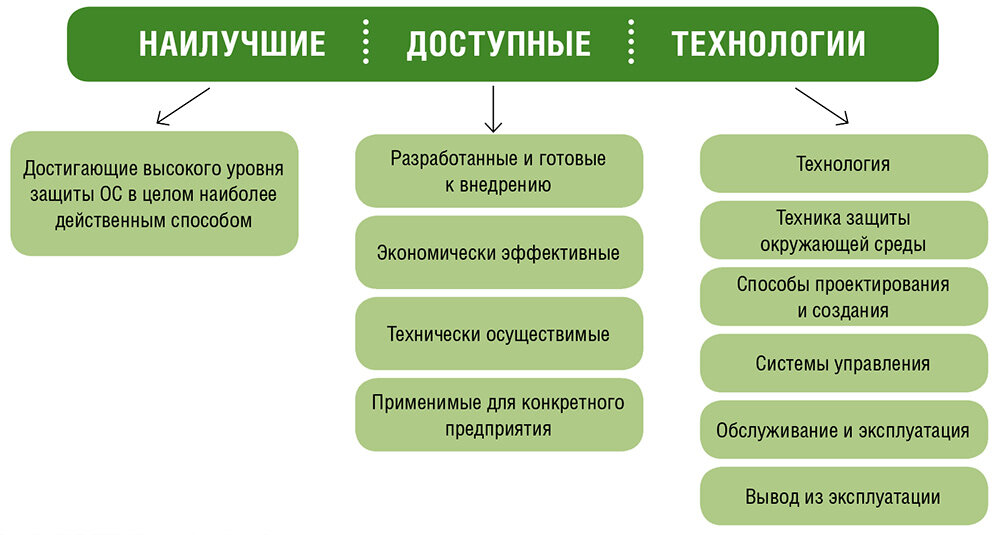 НАИЛУЧШИЕ ДОСТУПНЫЕ ТЕХНОЛОГИИ

Достигающие высокого уровня защиты ОС в целом наиболее действенным способом

Разработанные и готовые к внедрению

Экономически эффективные

Технически осуществимые

Применимые для конкретного предприятия

Технология

Техника защиты окружающей среды

Способы проектирования и создания

Системы управления

Обслуживание и эксплуатация

Вывод из эксплуатации